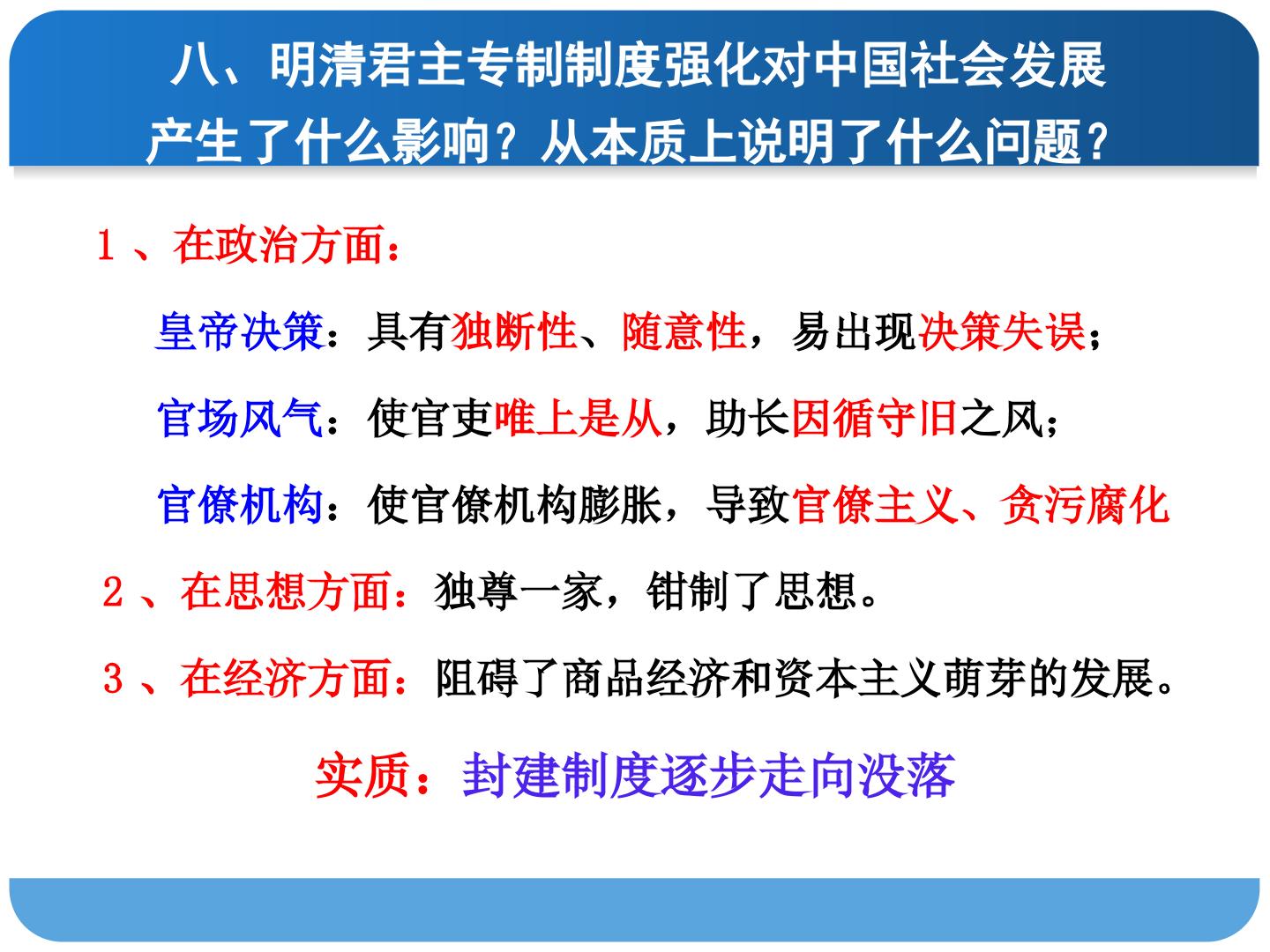 八、明清君主专制制度强化对中国社会发展产生了什么影响？从本质上说明了什么问题？

1、在政治方面：

皇帝决策：具有独断性、随意性，易出现决策失误；

官场风气：使官吏唯上是从，助长因循守旧之风；

官僚机构：使官僚机构膨胀，导致官僚主义、贪污腐化

2、在思想方面：独尊一家，钳制了思想。

3、在经济方面：阻碍了商品经济和资本主义萌芽的发展。

实质：封建制度逐步走向没落